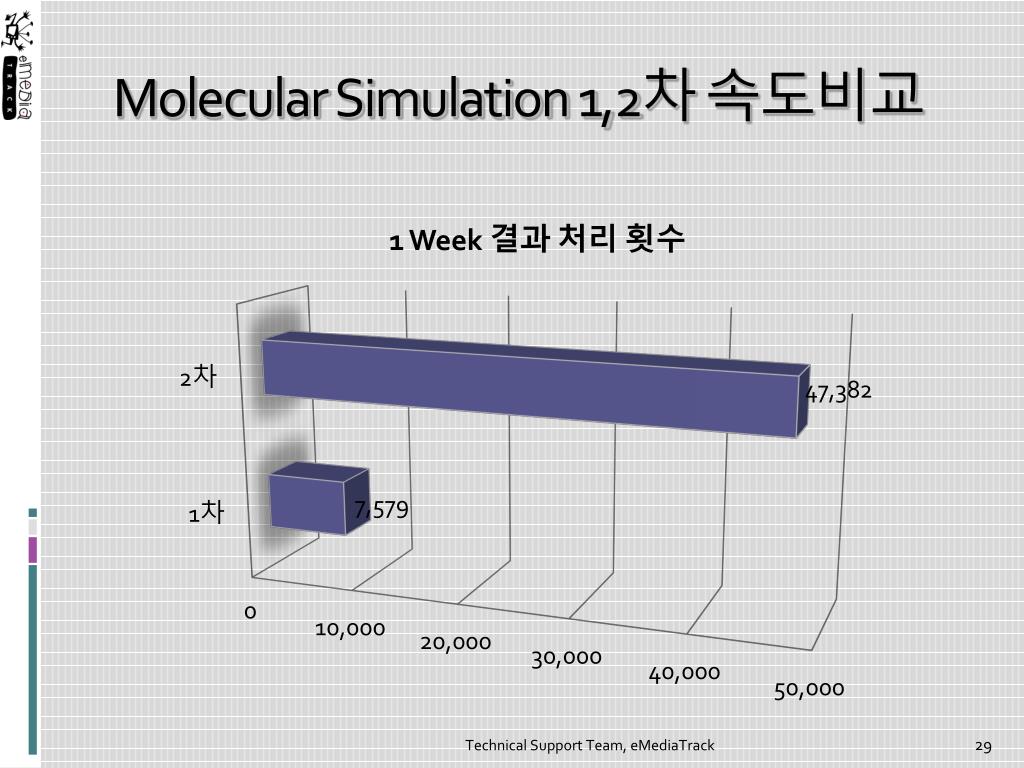 eMedia TRACK

Molecular Simulation 1,2차 속도비교

1 Week 결과 처리 횟수

2차

47,382

1차

7,579

0

10,000

20,000

30,000

40,000

50,000

Technical Support Team, eMediaTrack

29